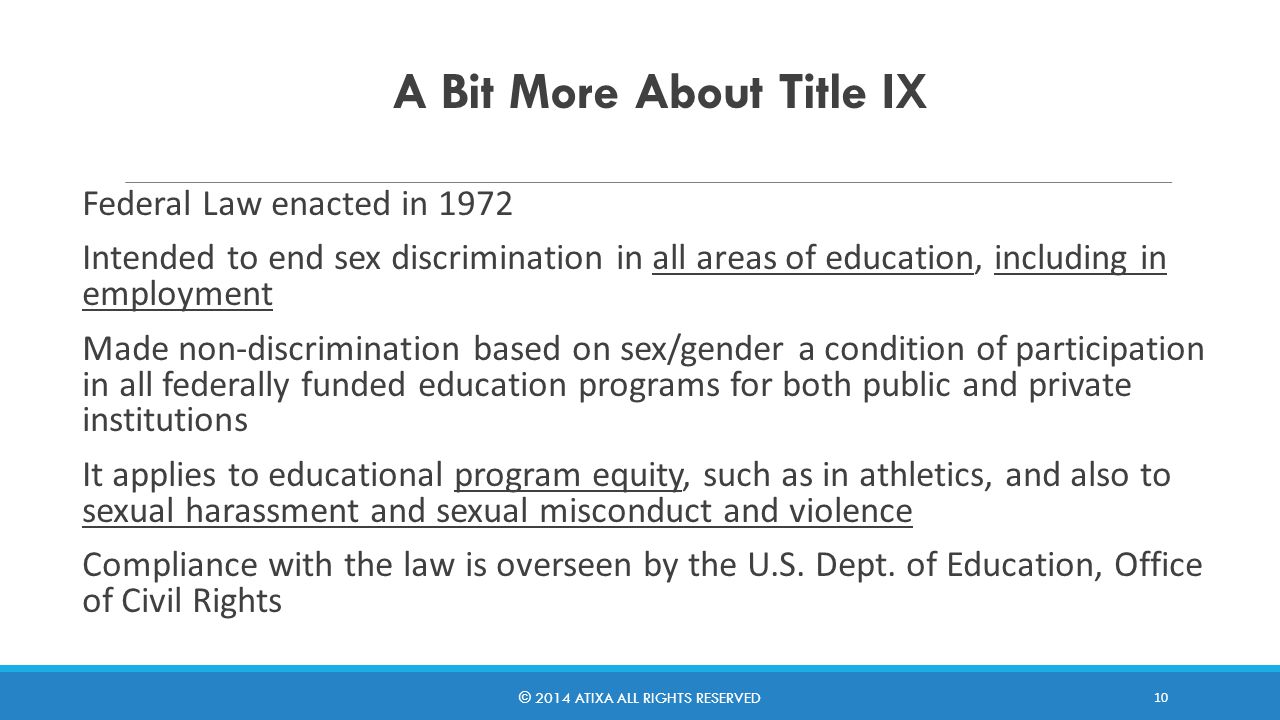 A Bit More About Title IX

Federal Law enacted in 1972

Intended to end sex discrimination in all areas of education, including in employment

Made non-discrimination based on sex/gender a condition of participation in all federally funded education programs for both public and private institutions

It applies to educational program equity, such as in athletics, and also to sexual harassment and sexual misconduct and violence

Compliance with the law is overseen by the U.S. Dept. of Education, Office of Civil Rights

© 2014 ATIXA ALL RIGHTS RESERVED

10